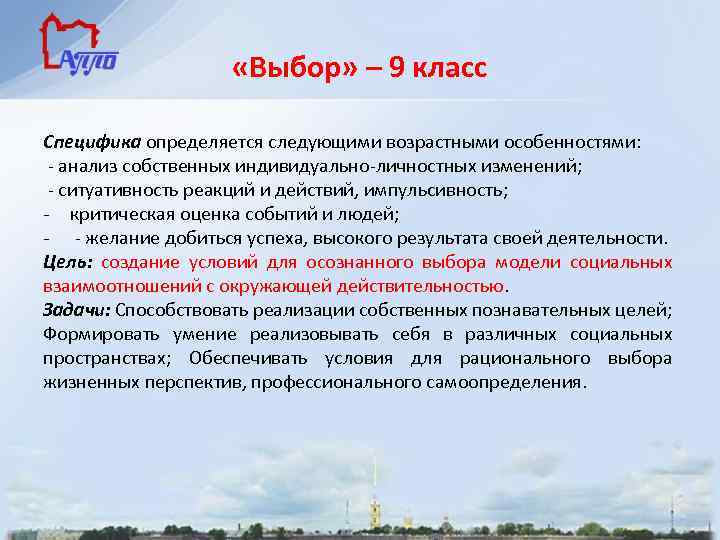 АППО

«Выбор» – 9 класс

Специфика определяется следующими возрастными особенностями:
- анализ собственных индивидуально-личностных изменений;
- ситуативность реакций и действий, импульсивность;
- критическая оценка событий и людей;
- - желание добиться успеха, высокого результата своей деятельности.
Цель: создание условий для осознанного выбора модели социальных взаимоотношений с окружающей действительностью.
Задачи: Способствовать реализации собственных познавательных целей; Формировать умение реализовывать себя в различных социальных пространствах; Обеспечивать условия для рационального выбора жизненных перспектив, профессионального самоопределения.